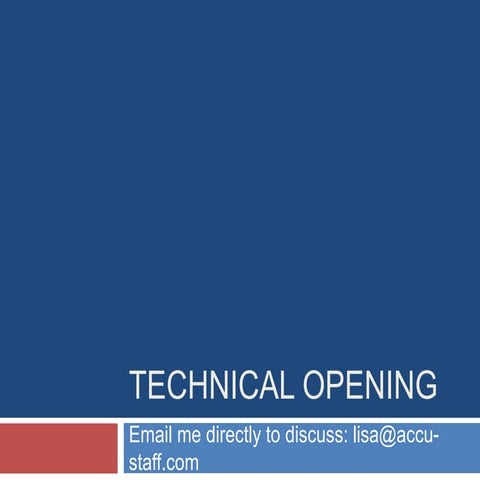 TECHNICAL OPENING

Email me directly to discuss: lisa@accu-staff.com